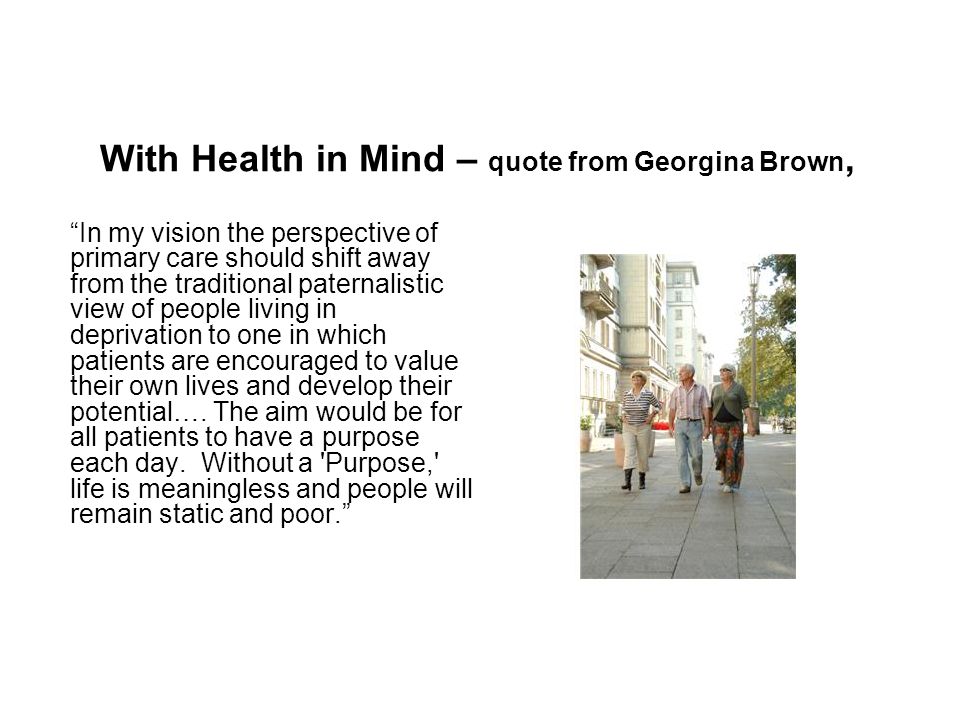 With Health in Mind – quote from Georgina Brown,

“In my vision the perspective of primary care should shift away from the traditional paternalistic view of people living in deprivation to one in which patients are encouraged to value their own lives and develop their potential…. The aim would be for all patients to have a purpose each day.  Without a 'Purpose,' life is meaningless and people will remain static and poor.”